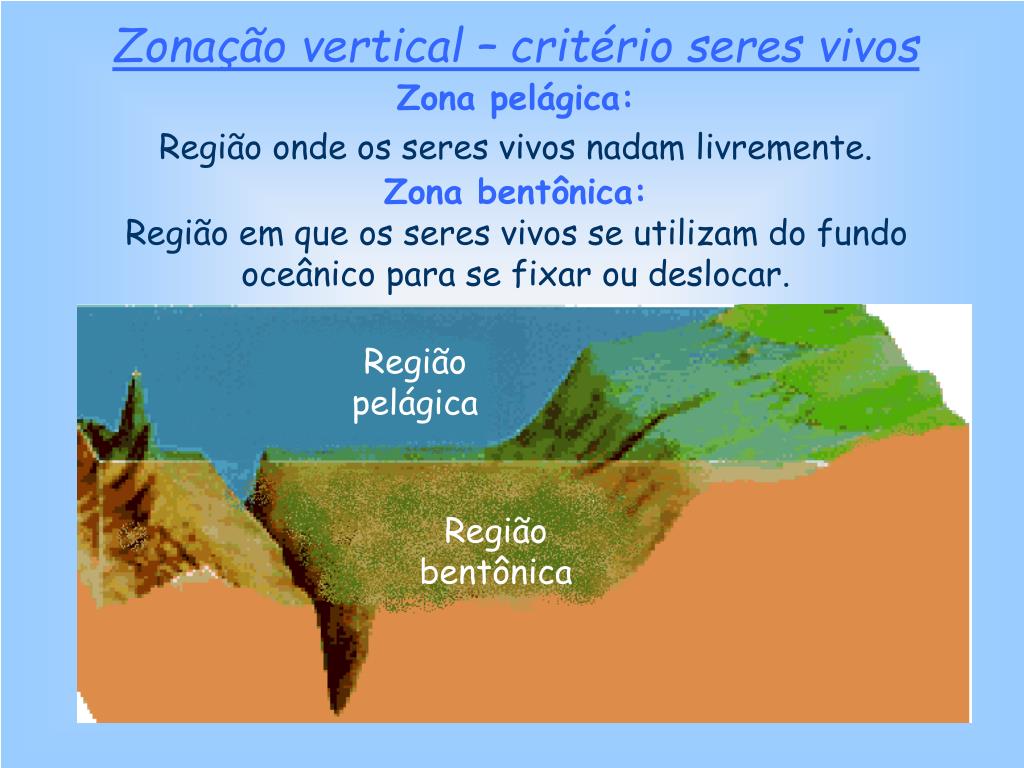 Zonação vertical – critério seres vivos

Zona pelágica:

Região onde os seres vivos nadam livremente.

Zona bentônica:

Região em que os seres vivos se utilizam do fundo oceânico para se fixar ou deslocar.

Região pelágica

Região bentônica